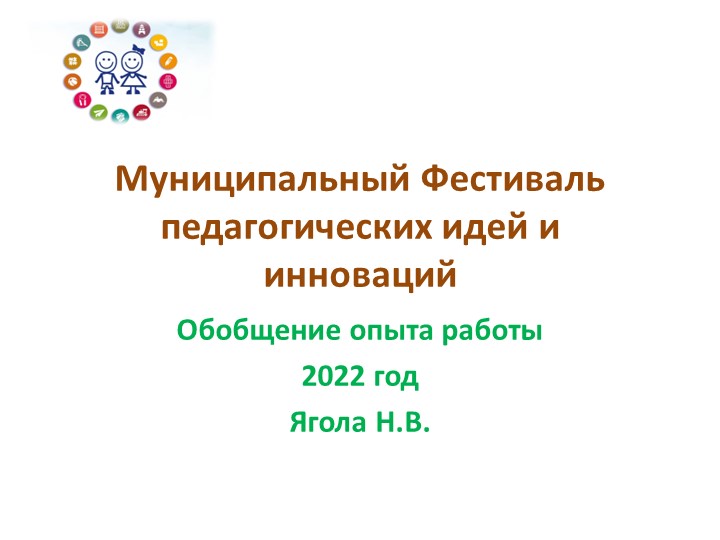 Муниципальный Фестиваль педагогических идей и инноваций

Обобщение опыта работы

2022 год

Ягола Н.В.